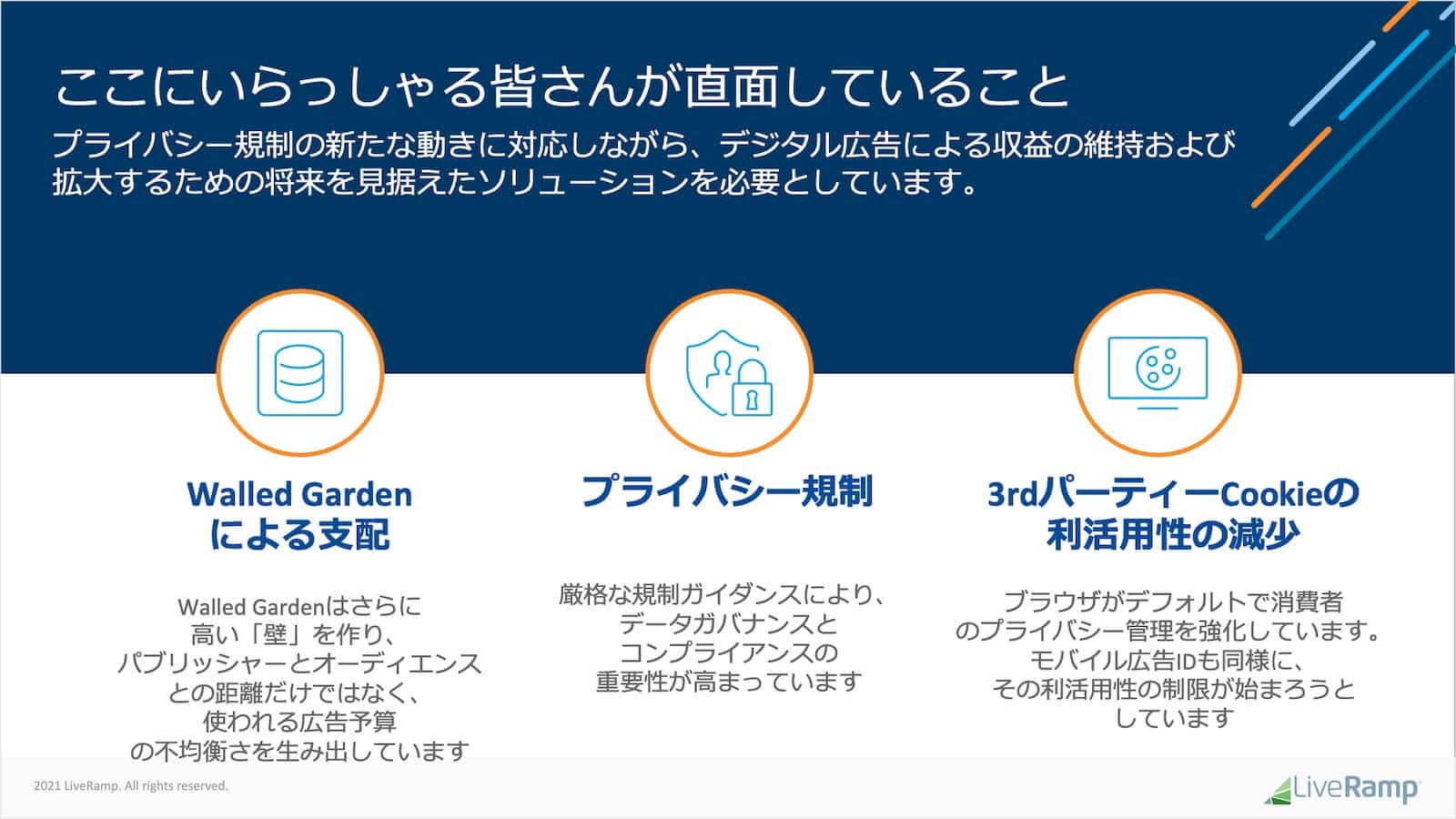 ここにいらっしゃる皆さんが直面していること

プライバシー規制の新たな動きに対応しながら、デジタル広告による収益の維持および拡大するための将来を見据えたソリューションを必要としています。

Walled Gardenによる支配

Walled Gardenはさらに高い「壁」を作り、パブリッシャーとオーディエンスとの距離だけではなく、使われる広告予算の不均衡さを生み出しています

プライバシー規制

厳格な規制ガイダンスにより、データガバナンスとコンプライアンスの重要性が高まっています

3rdパーティーCookieの利活用性の減少

ブラウザがデフォルトで消費者のプライバシー管理を強化しています。モバイル広告IDも同様に、その利活用性の制限が始まろうとしています

2021 LiveRamp. All rights reserved.

LiveRamp